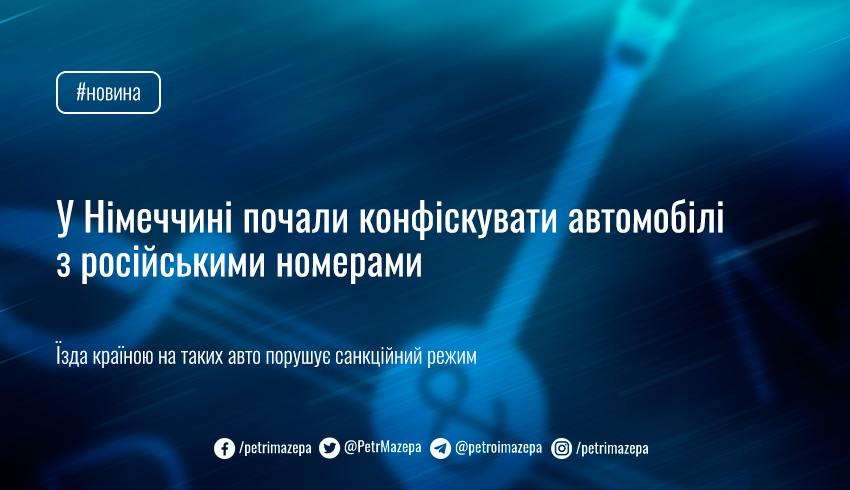 #новина

У Німеччині почали конфіскувати автомобілі з російськими номерами

Їзда країною на таких авто порушує санкційний режим

/petrimazepa @PetrMazepa @petroimazepa /petrimazepa